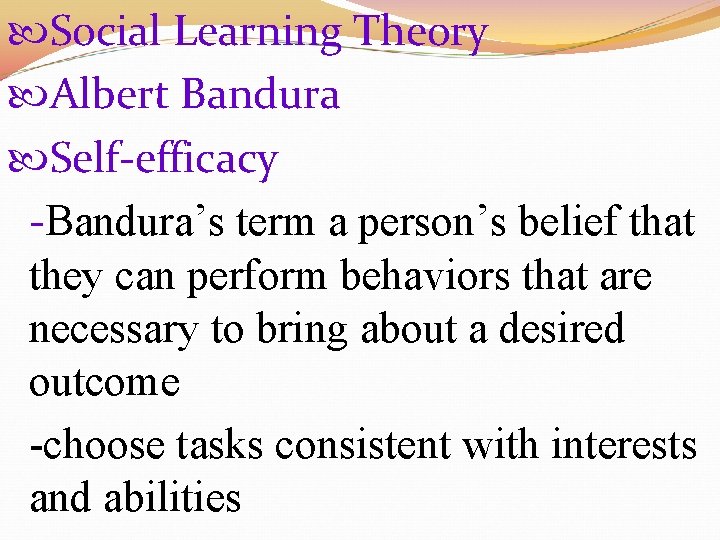 Social Learning Theory
Albert Bandura
Self-efficacy

-Bandura’s term a person’s belief that they can perform behaviors that are necessary to bring about a desired outcome

-choose tasks consistent with interests and abilities